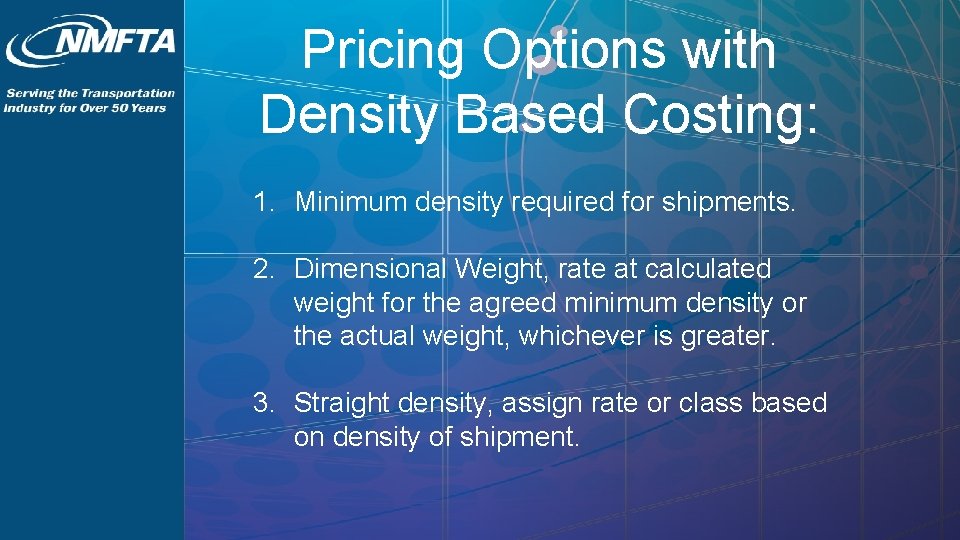 NMFTA

Serving the Transportation Industry for Over 50 Years

Pricing Options with Density Based Costing:

1. Minimum density required for shipments.

2. Dimensional Weight, rate at calculated weight for the agreed minimum density or the actual weight, whichever is greater.

3. Straight density, assign rate or class based on density of shipment.